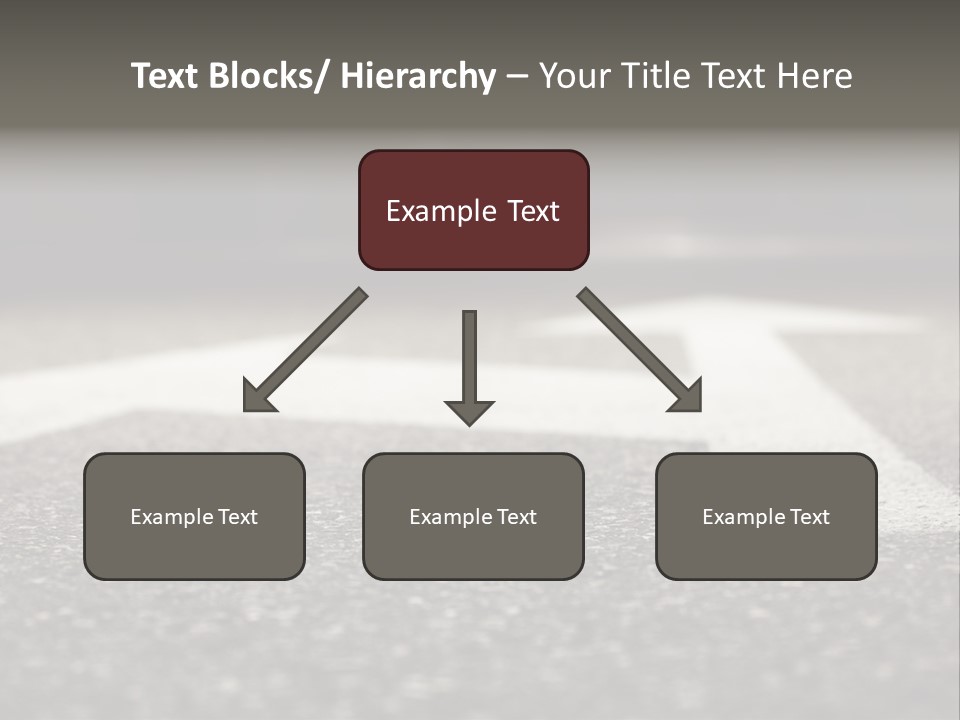 Text Blocks/ Hierarchy – Your Title Text Here

Example Text

Example Text

Example Text

Example Text